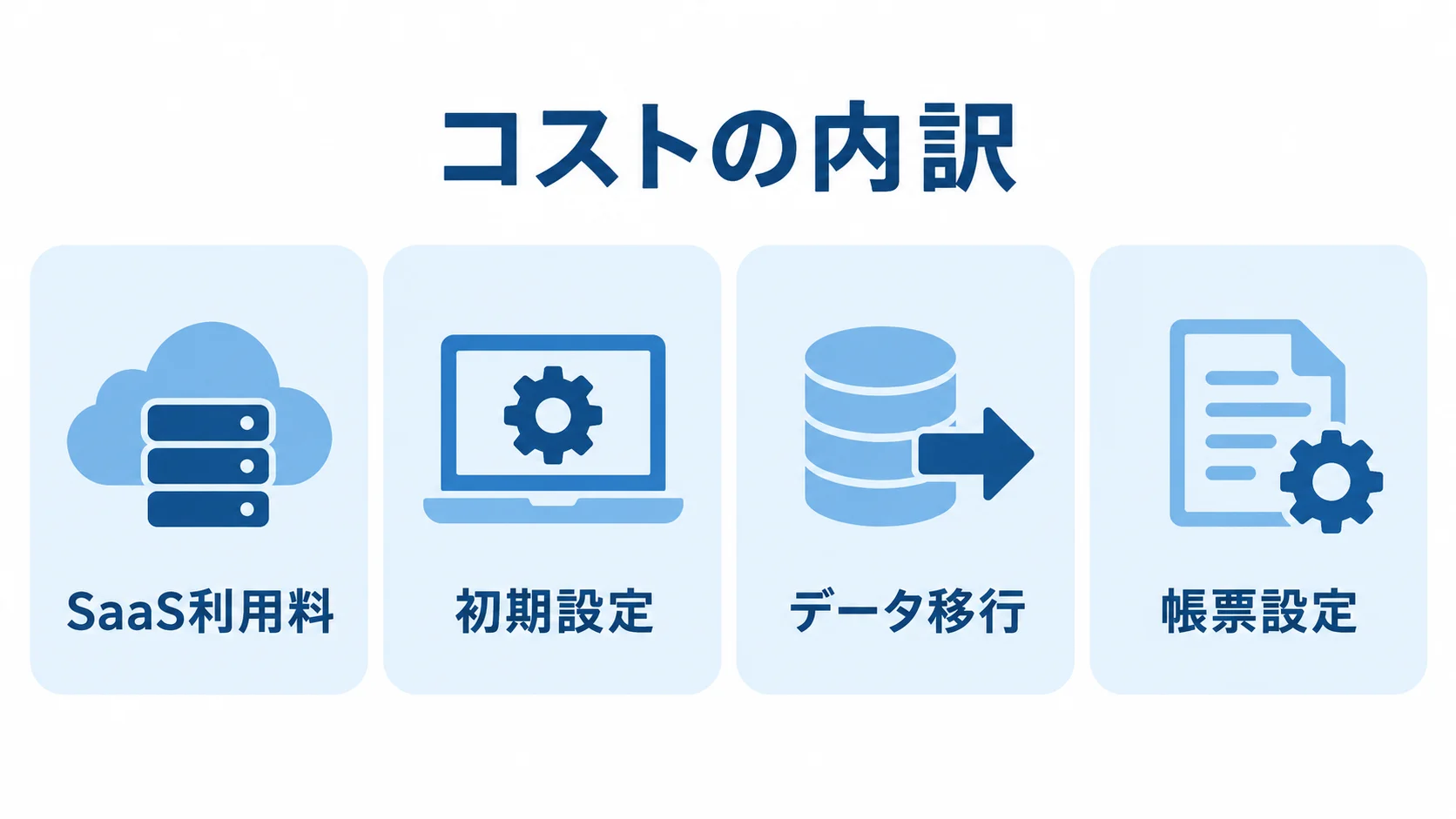 コストの内訳

SaaS利用料

初期設定

データ移行

帳票設定